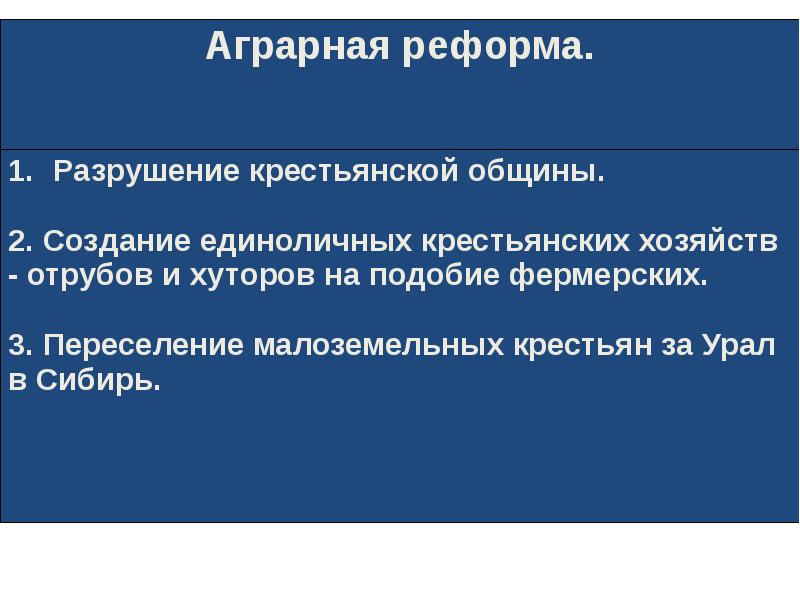 Аграрная реформа.

1. Разрушение крестьянской общины.

2. Создание единоличных крестьянских хозяйств - отрубов и хуторов на подобие фермерских.

3. Переселение малоземельных крестьян за Урал в Сибирь.